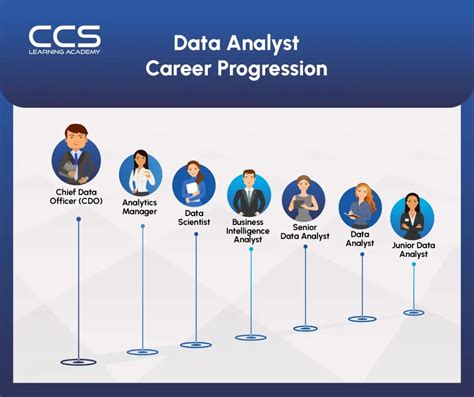 CCS
LEARNING ACADEMY

Data Analyst
Career Progression

Chief Data Officer (CDO)

Analytics Manager

Data Scientist

Business Intelligence Analyst

Senior Data Analyst

Data Analyst

Junior Data Analyst